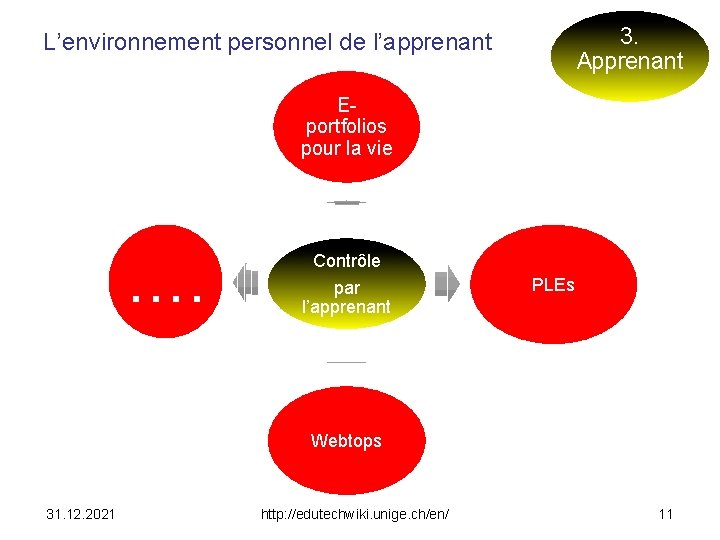 L’environnement personnel de l’apprenant

3. Apprenant

E-portfolios pour la vie

. . . .

Contrôle par l’apprenant

PLEs

Webtops

31.12.2021

http://edutechwiki.unige.ch/en/

11